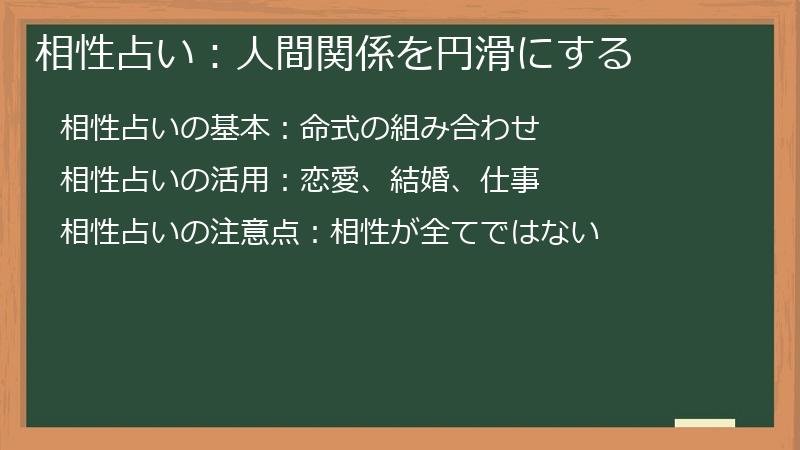 相性占い：人間関係を円滑にする

相性占いの基本：命式の組み合わせ

相性占いの活用：恋愛、結婚、仕事

相性占いの注意点：相性が全てではない